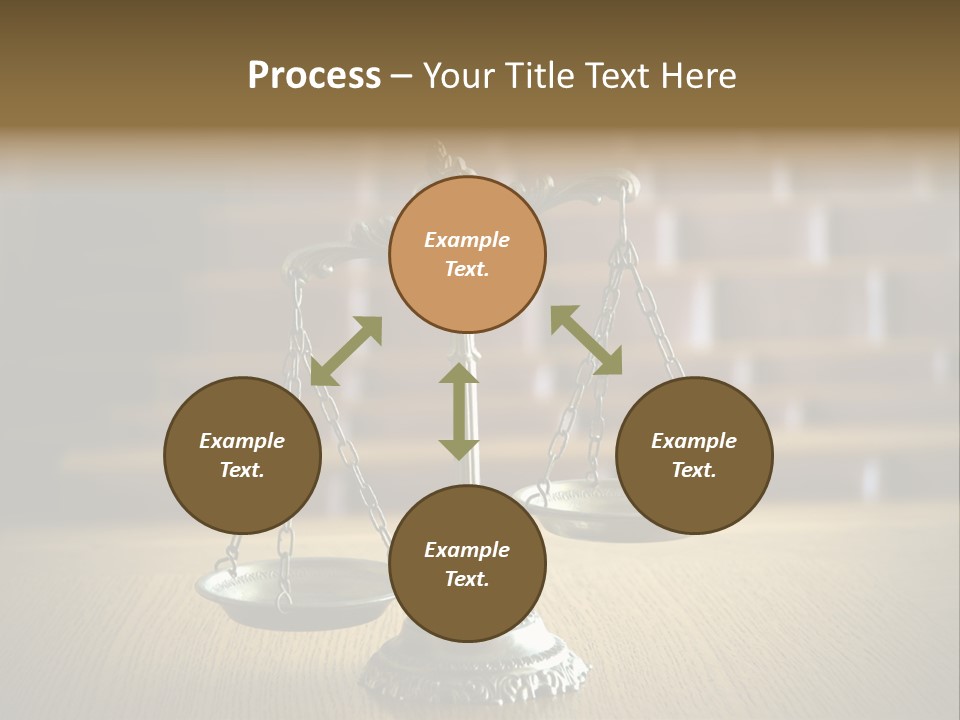 Process – Your Title Text Here

Example Text.

Example Text.

Example Text.

Example Text.